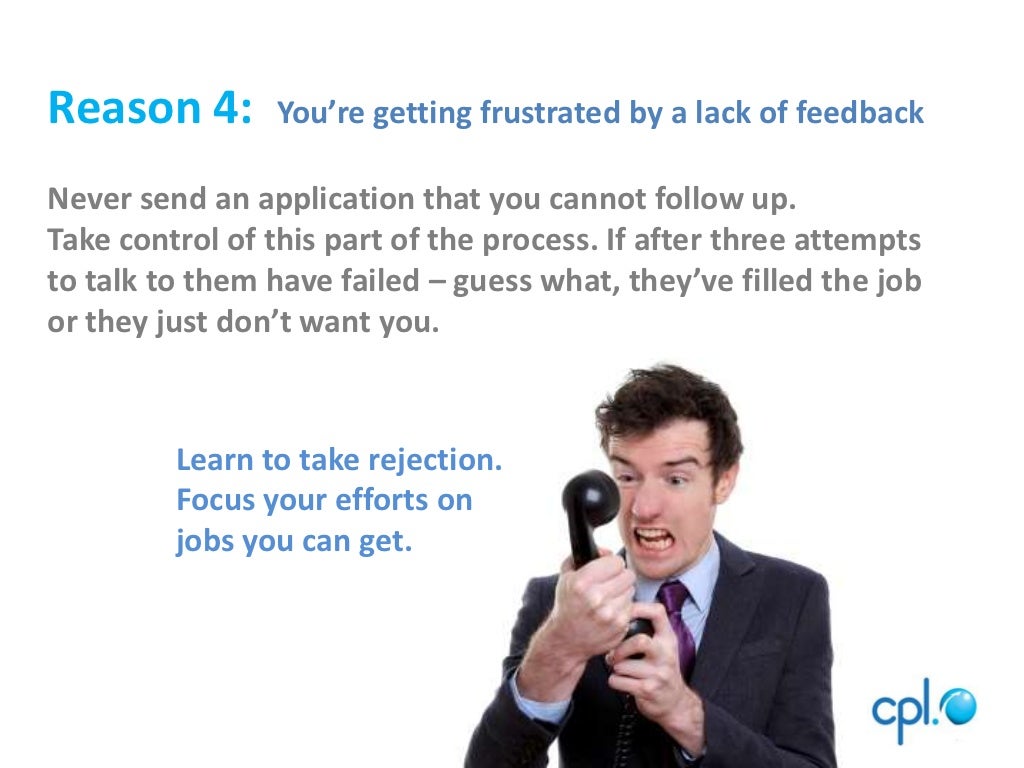 Reason 4: You're getting frustrated by a lack of feedback

Never send an application that you cannot follow up.
Take control of this part of the process. If after three attempts to talk to them have failed – guess what, they've filled the job or they just don't want you.

Learn to take rejection.
Focus your efforts on jobs you can get.

cpl.